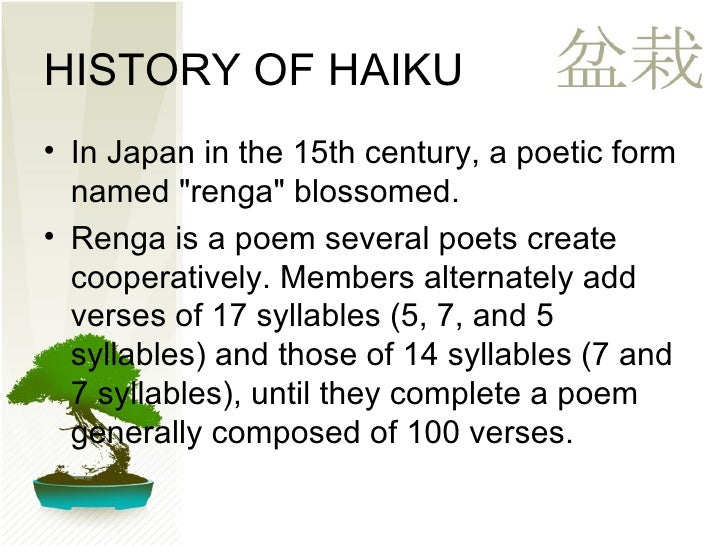 HISTORY OF HAIKU

盆栽

• In Japan in the 15th century, a poetic form named "renga" blossomed.

• Renga is a poem several poets create cooperatively. Members alternately add verses of 17 syllables (5, 7, and 5 syllables) and those of 14 syllables (7 and 7 syllables), until they complete a poem generally composed of 100 verses.